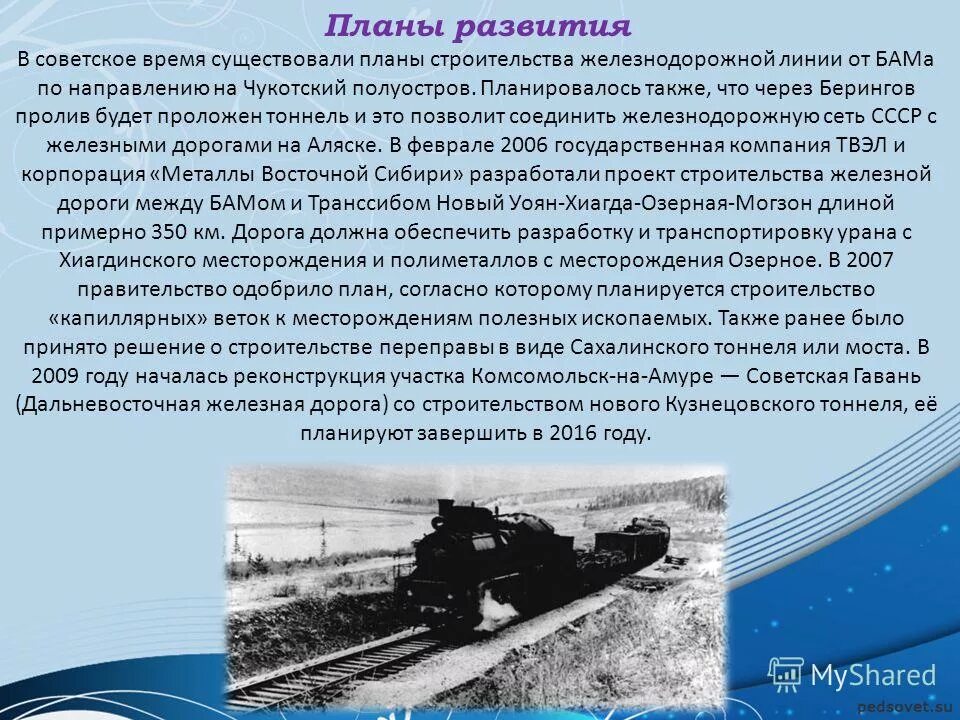 Планы развития

В советское время существовали планы строительства железнодорожной линии от БАМа по направлению на Чукотский полуостров. Планировалось также, что через Берингов пролив будет проложен тоннель и это позволит соединить железнодорожную сеть СССР с железными дорогами на Аляске. В феврале 2006 государственная компания ТВЭЛ и корпорация «Металлы Восточной Сибири» разработали проект строительства железной дороги между БАМом и Транссибом Новый Уоян-Хиагда-Озерная-Могзон длиной примерно 350 км. Дорога должна обеспечить разработку и транспортировку урана с Хиагдинского месторождения и полиметаллов с месторождения Озерное. В 2007 правительство одобрило план, согласно которому планируется строительство «капиллярных» веток к месторождениям полезных ископаемых. Также ранее было принято решение о строительстве переправы в виде Сахалинского тоннеля или моста. В 2009 году началась реконструкция участка Комсомольск-на-Амуре — Советская Гавань (Дальневосточная железная дорога) со строительством нового Кузнецовского тоннеля, её планируют завершить в 2016 году.

MyShared

pedsovet.su